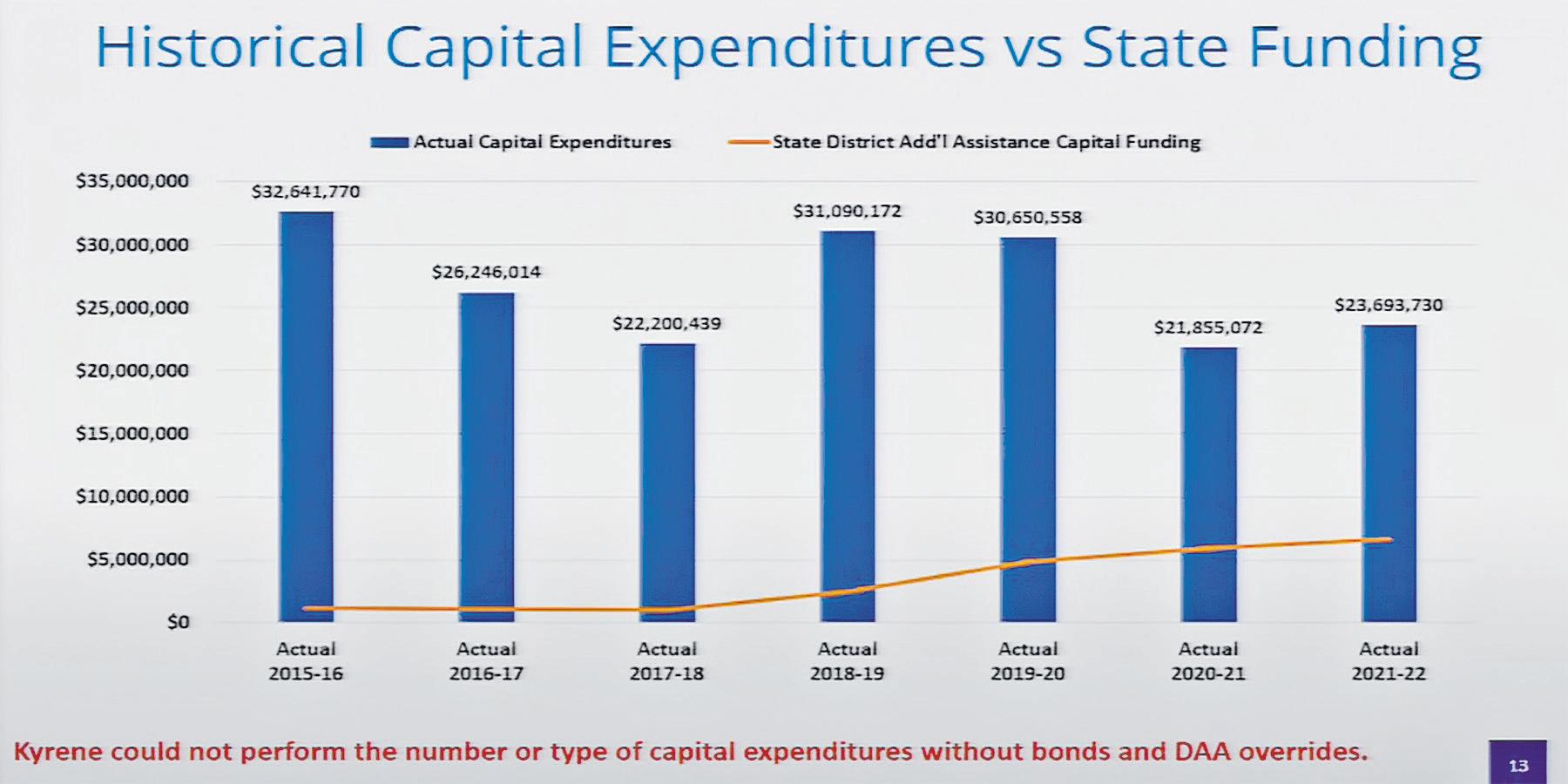 Historical Capital Expenditures vs State Funding

Actual Capital Expenditures
State District Add'l Assistance Capital Funding

$35,000,000
$30,000,000
$25,000,000
$20,000,000
$15,000,000
$10,000,000
$5,000,000
$0

$32,641,770
$26,246,014
$22,200,439
$31,090,172
$30,650,558
$21,855,072
$23,693,730

Actual 2015-16
Actual 2016-17
Actual 2017-18
Actual 2018-19
Actual 2019-20
Actual 2020-21
Actual 2021-22

Kyrene could not perform the number or type of capital expenditures without bonds and DAA overrides.

13